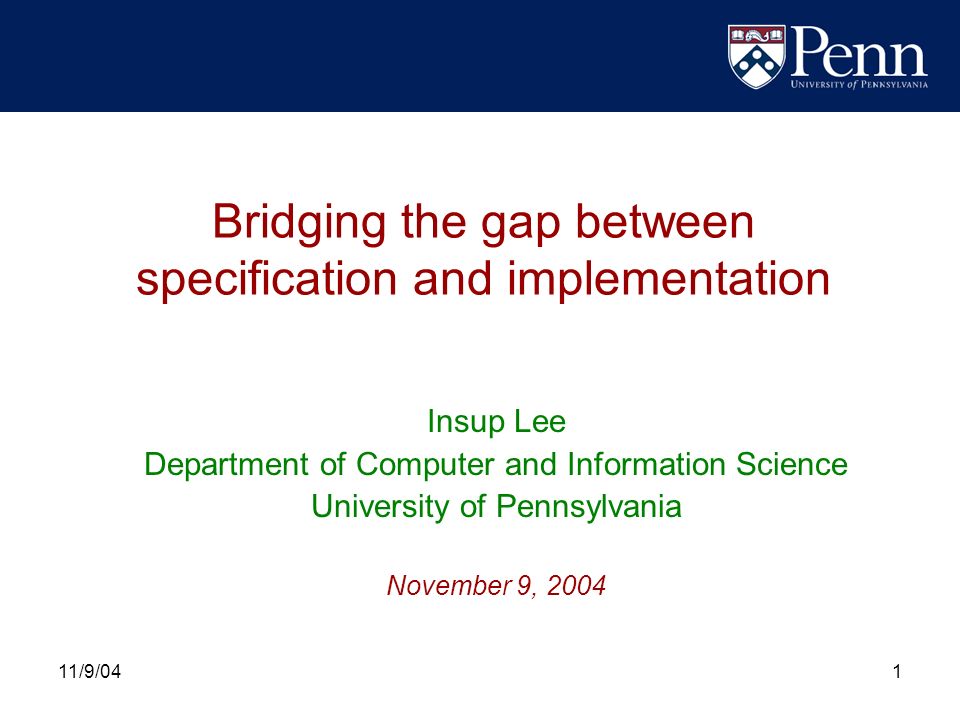 Penn
UNIVERSITY of PENNSYLVANIA

Bridging the gap between specification and implementation

Insup Lee
Department of Computer and Information Science
University of Pennsylvania

November 9, 2004

11/9/04

1